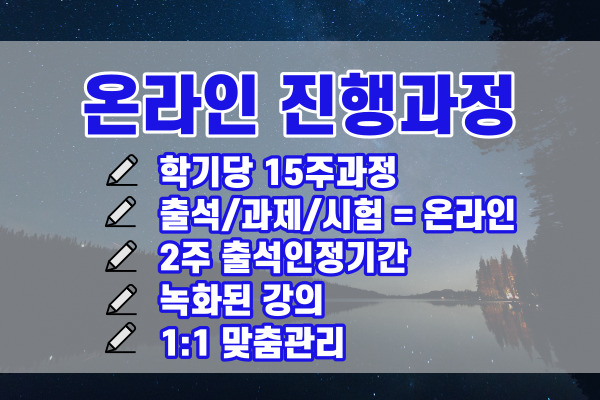 온라인 진행과정

학기당 15주과정
출석/과제/시험 = 온라인
2주 출석인정기간
녹화된 강의
1:1 맞춤관리